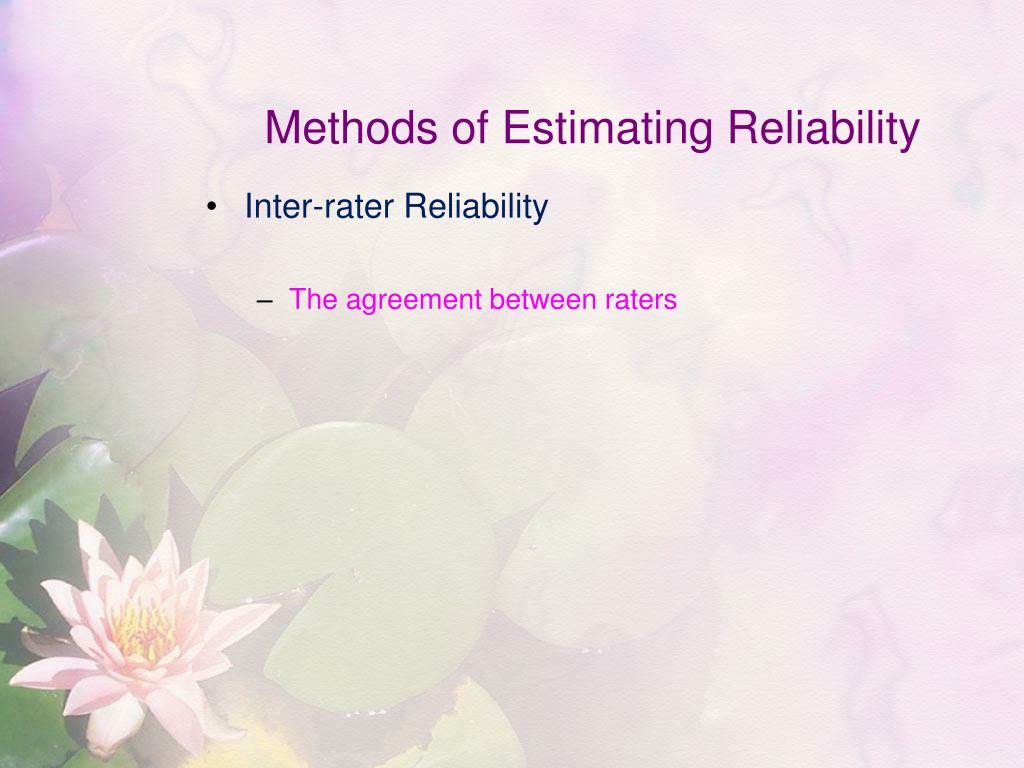 Methods of Estimating Reliability

• Inter-rater Reliability

– The agreement between raters